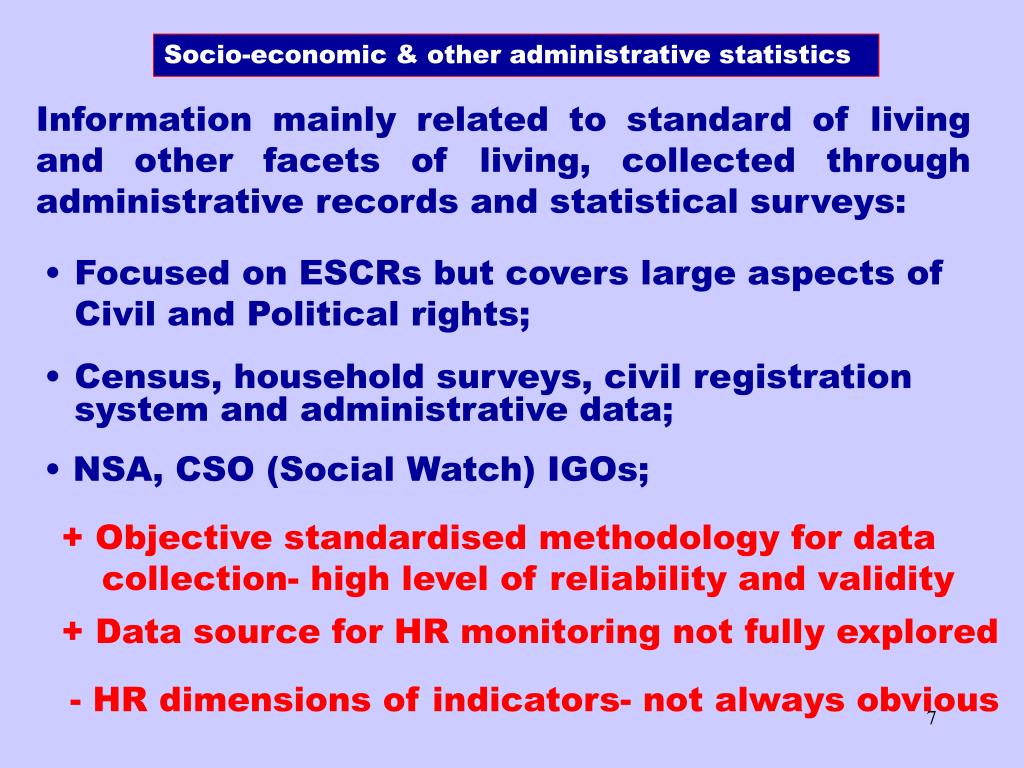 Socio-economic & other administrative statistics

Information mainly related to standard of living and other facets of living, collected through administrative records and statistical surveys:

• Focused on ESCRs but covers large aspects of Civil and Political rights;

• Census, household surveys, civil registration system and administrative data;

• NSA, CSO (Social Watch) IGOs;

+ Objective standardised methodology for data collection- high level of reliability and validity

+ Data source for HR monitoring not fully explored

- HR dimensions of indicators- not always obvious

7